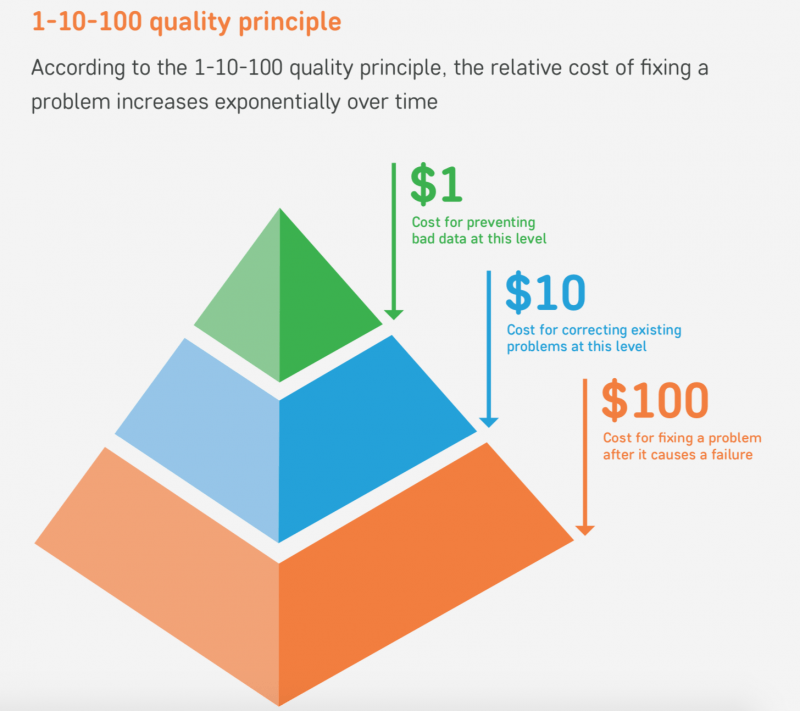 1-10-100 quality principle

According to the 1-10-100 quality principle, the relative cost of fixing a problem increases exponentially over time

\$1
Cost for preventing bad data at this level

\$10
Cost for correcting existing problems at this level

\$100
Cost for fixing a problem after it causes a failure